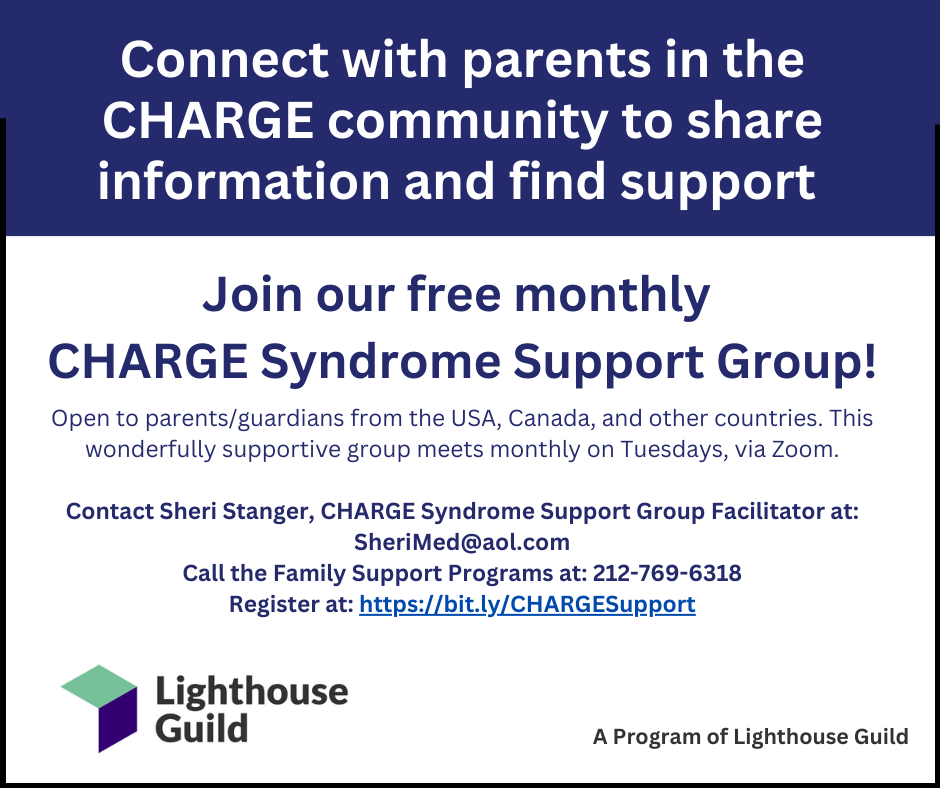 Connect with parents in the CHARGE community to share information and find support

Join our free monthly CHARGE Syndrome Support Group!

Open to parents/guardians from the USA, Canada, and other countries. This wonderfully supportive group meets monthly on Tuesdays, via Zoom.

Contact Sheri Stanger, CHARGE Syndrome Support Group Facilitator at: SheriMed@aol.com
Call the Family Support Programs at: 212-769-6318
Register at: https://bit.ly/CHARGESupport

Lighthouse Guild

A Program of Lighthouse Guild